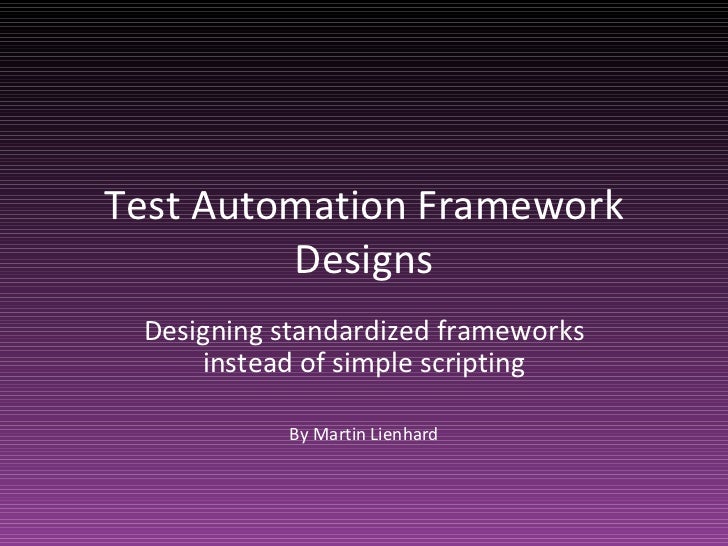 Test Automation Framework Designs

Designing standardized frameworks instead of simple scripting

By Martin Lienhard